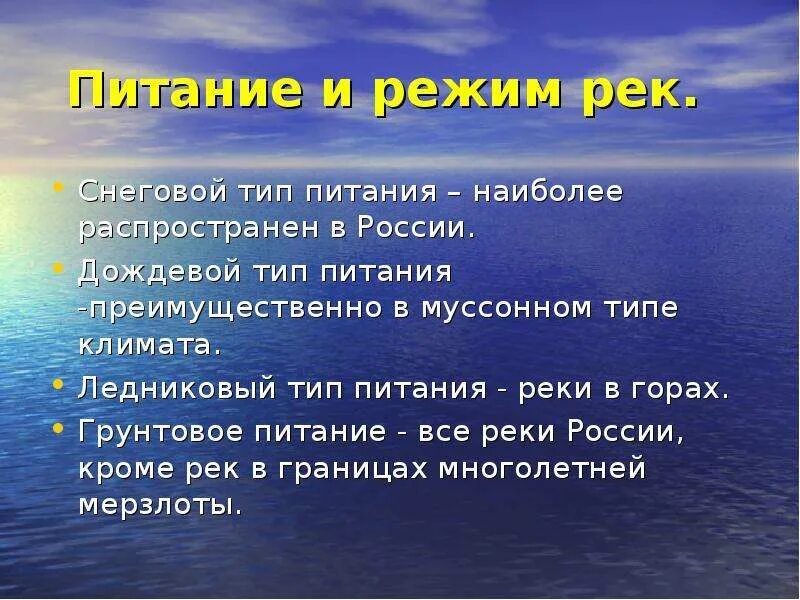 Питание и режим рек.

• Снеговой тип питания – наиболее распространен в России.
• Дождевой тип питания -преимущественно в муссонном типе климата.
• Ледниковый тип питания - реки в горах.
• Грунтовое питание - все реки России, кроме рек в границах многолетней мерзлоты.